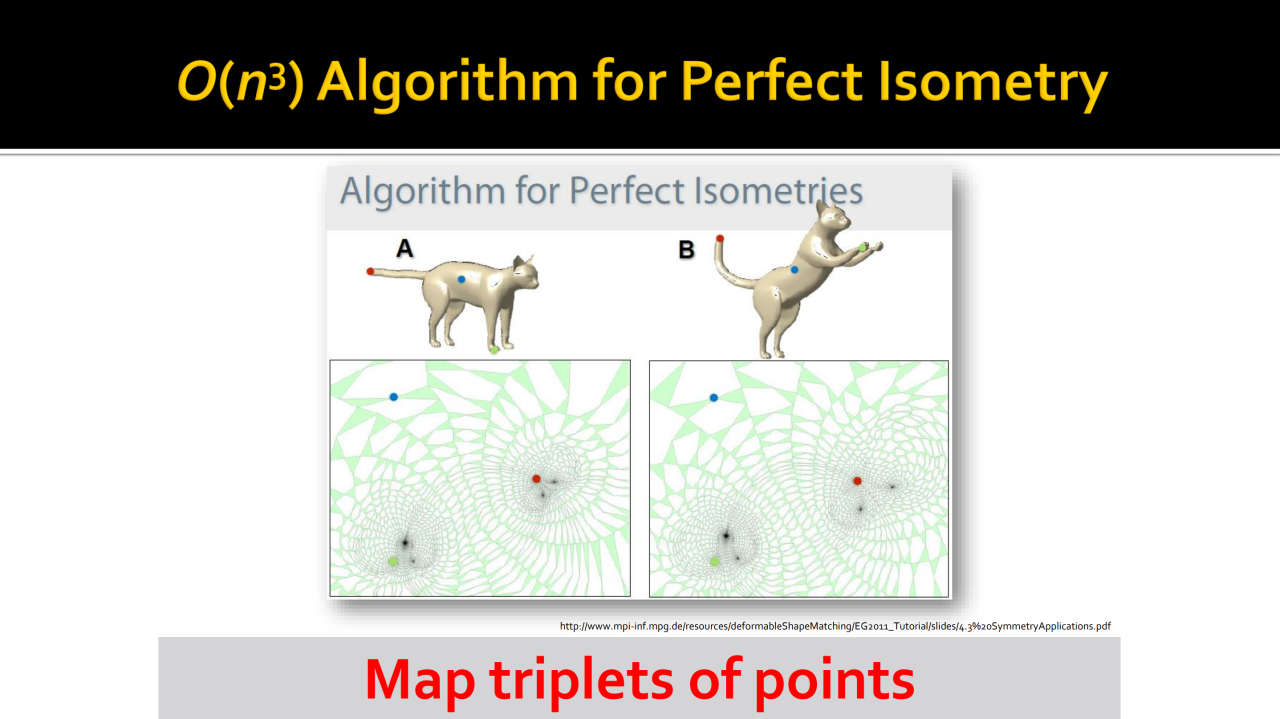 $O(n^3)$ Algorithm for Perfect Isometry

Algorithm for Perfect Isometries

A

B

http://www.mpi-inf.mpg.de/resources/deformableShapeMatching/EG2011_Tutorial/slides/4.3%20SymmetryApplications.pdf

Map triplets of points